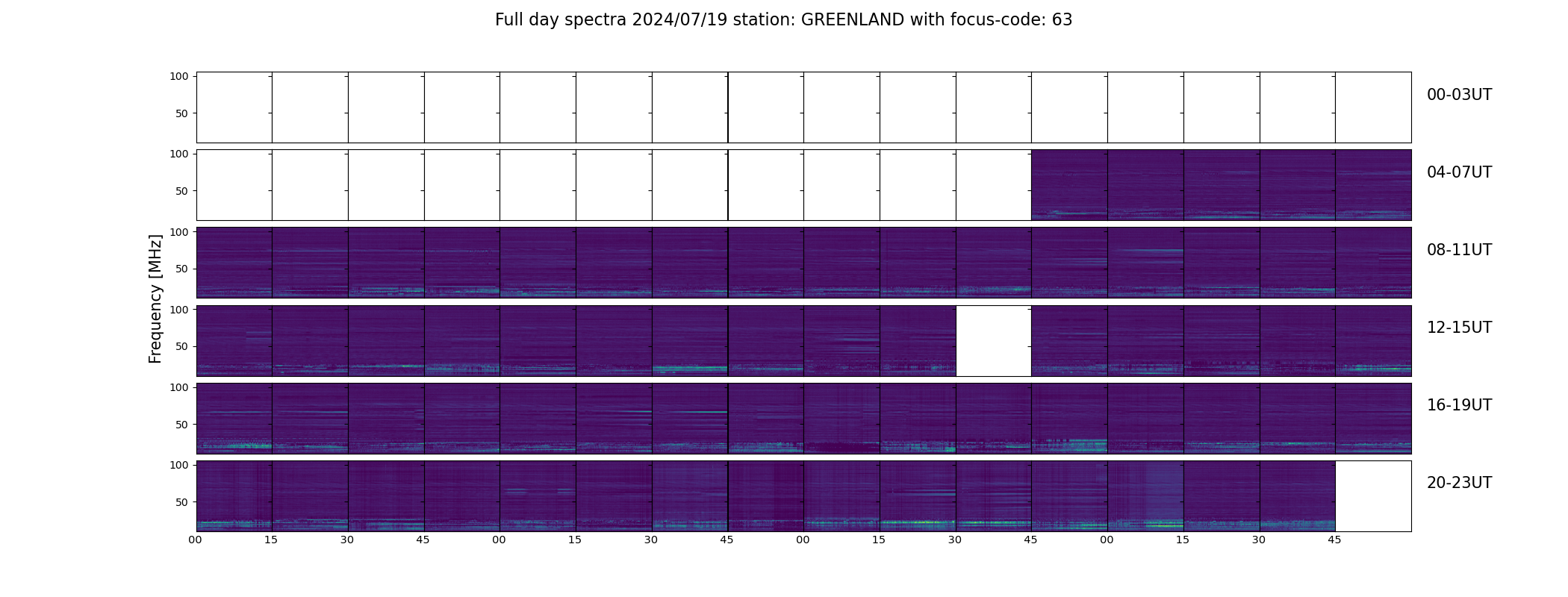 Full day spectra 2024/07/19 station: GREENLAND with focus-code: 63

Frequency [MHz]

100
50
00-03UT

100
50
04-07UT

100
50
08-11UT

100
50
12-15UT

100
50
16-19UT

100
50
20-23UT

00 15 30 45 00 15 30 45 00 15 30 45 00 15 30 45